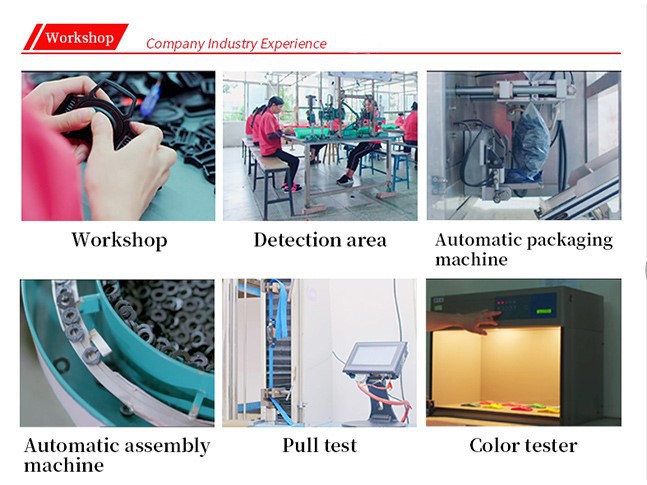 Workshop

Company Industry Experience

Workshop

Detection area

Automatic packaging machine

Automatic assembly machine

Pull test

Color tester